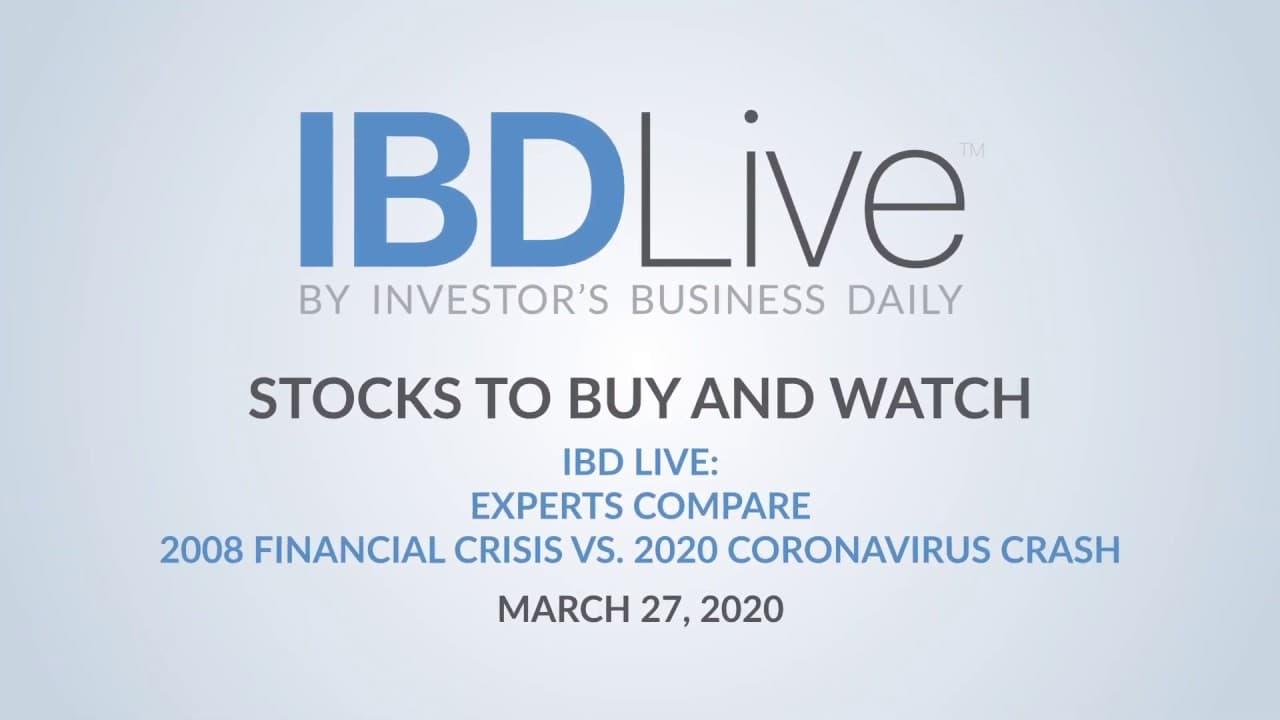 IBDLive™
BY INVESTOR'S BUSINESS DAILY

STOCKS TO BUY AND WATCH

IBD LIVE:
EXPERTS COMPARE
2008 FINANCIAL CRISIS VS. 2020 CORONAVIRUS CRASH

MARCH 27, 2020